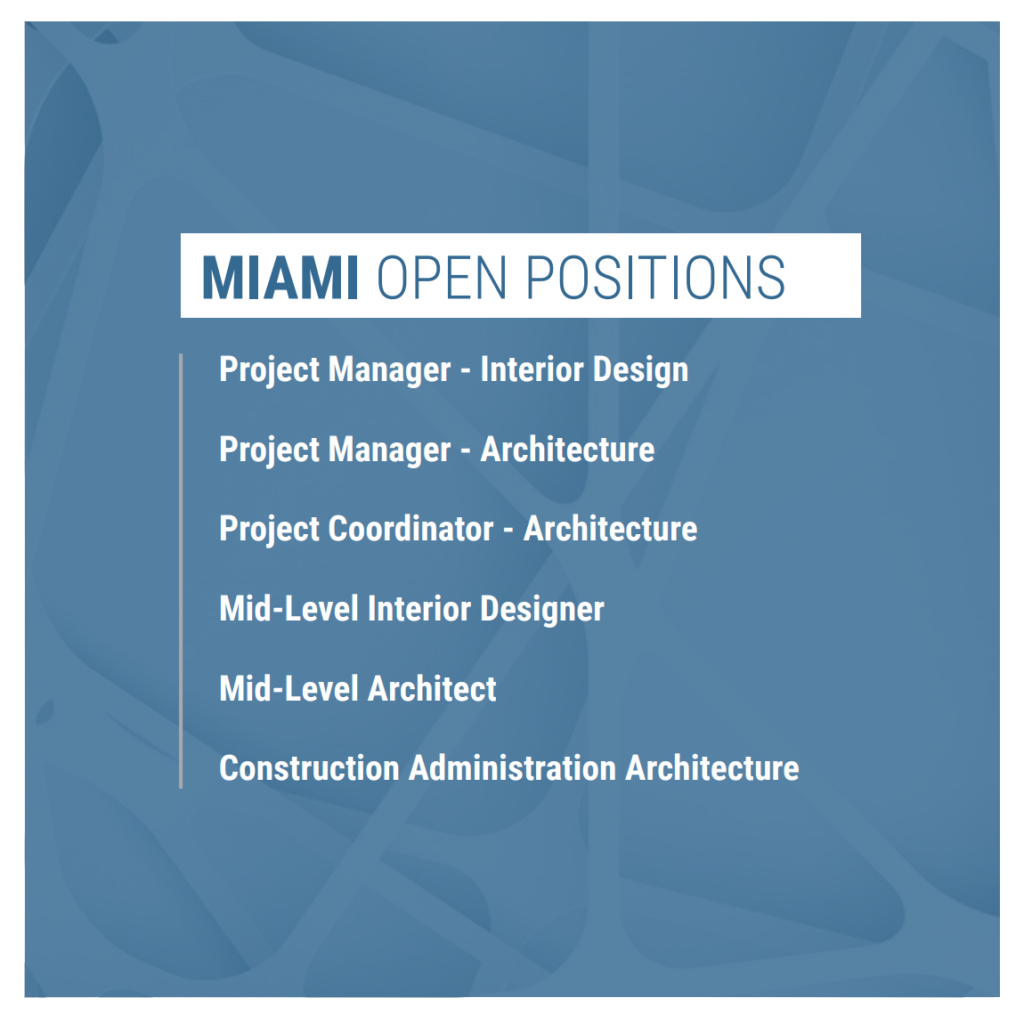 MIAMI OPEN POSITIONS

Project Manager - Interior Design

Project Manager - Architecture

Project Coordinator - Architecture

Mid-Level Interior Designer

Mid-Level Architect

Construction Administration Architecture